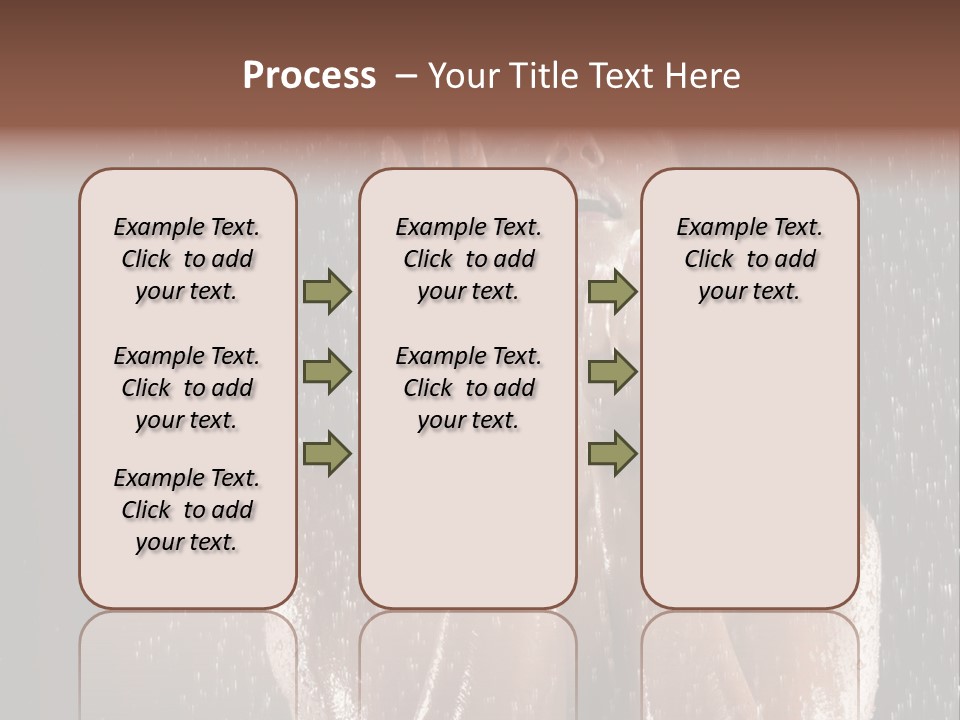 Process – Your Title Text Here

Example Text. Click to add your text.

Example Text. Click to add your text.

Example Text. Click to add your text.

Example Text. Click to add your text.

Example Text. Click to add your text.

Example Text. Click to add your text.